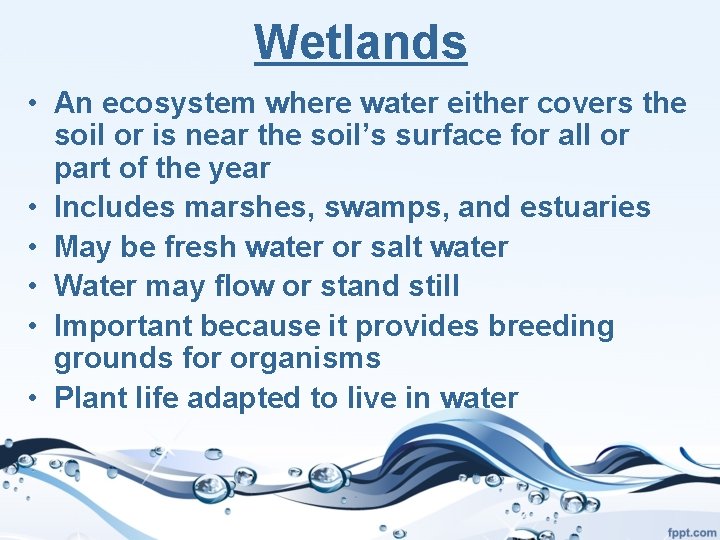 Wetlands

• An ecosystem where water either covers the soil or is near the soil's surface for all or part of the year
• Includes marshes, swamps, and estuaries
• May be fresh water or salt water
• Water may flow or stand still
• Important because it provides breeding grounds for organisms
• Plant life adapted to live in water

fppt.com